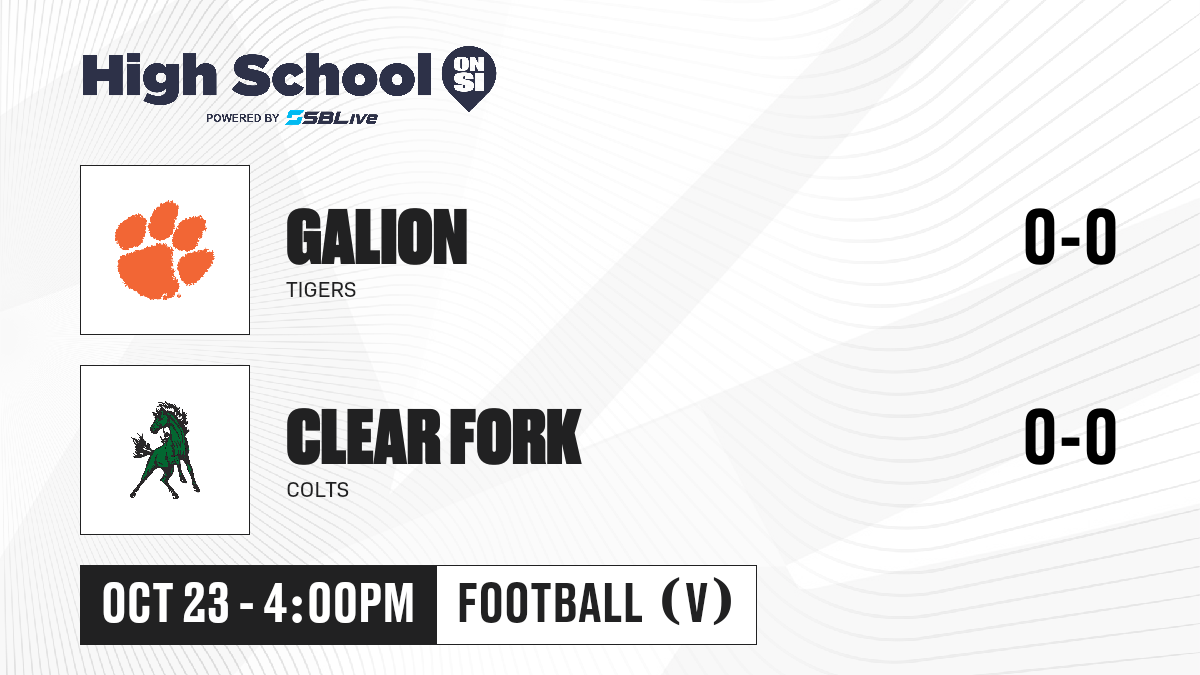 High School ON SI
POWERED BY SBLive

GALION
TIGERS
0-0

CLEAR FORK
COLTS
0-0

OCT 23 - 4:00PM
FOOTBALL (V)